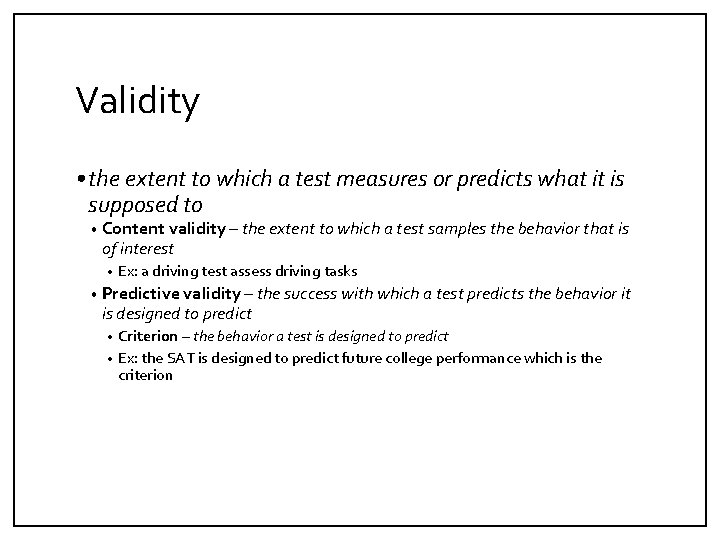 Validity

• the extent to which a test measures or predicts what it is supposed to

• Content validity – the extent to which a test samples the behavior that is of interest

• Ex: a driving test assess driving tasks

• Predictive validity – the success with which a test predicts the behavior it is designed to predict

• Criterion – the behavior a test is designed to predict

• Ex: the SAT is designed to predict future college performance which is the criterion